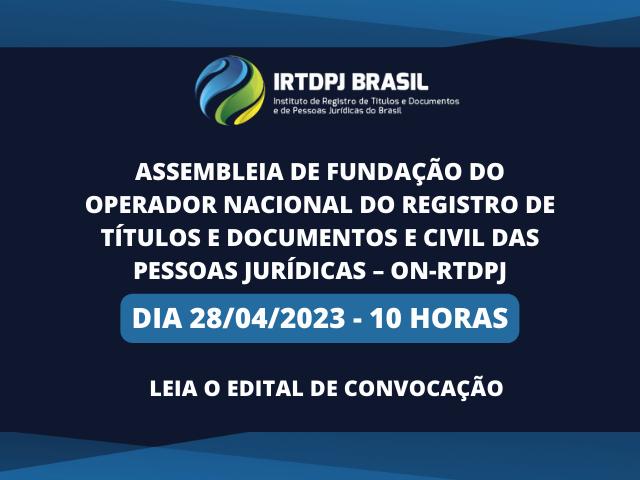 IRTDPJ BRASIL
Instituto de Registro de Títulos e Documentos e de Pessoas Jurídicas do Brasil

ASSEMBLEIA DE FUNDAÇÃO DO OPERADOR NACIONAL DO REGISTRO DE TÍTULOS E DOCUMENTOS E CIVIL DAS PESSOAS JURÍDICAS – ON-RTDPJ

DIA 28/04/2023 - 10 HORAS

LEIA O EDITAL DE CONVOCAÇÃO